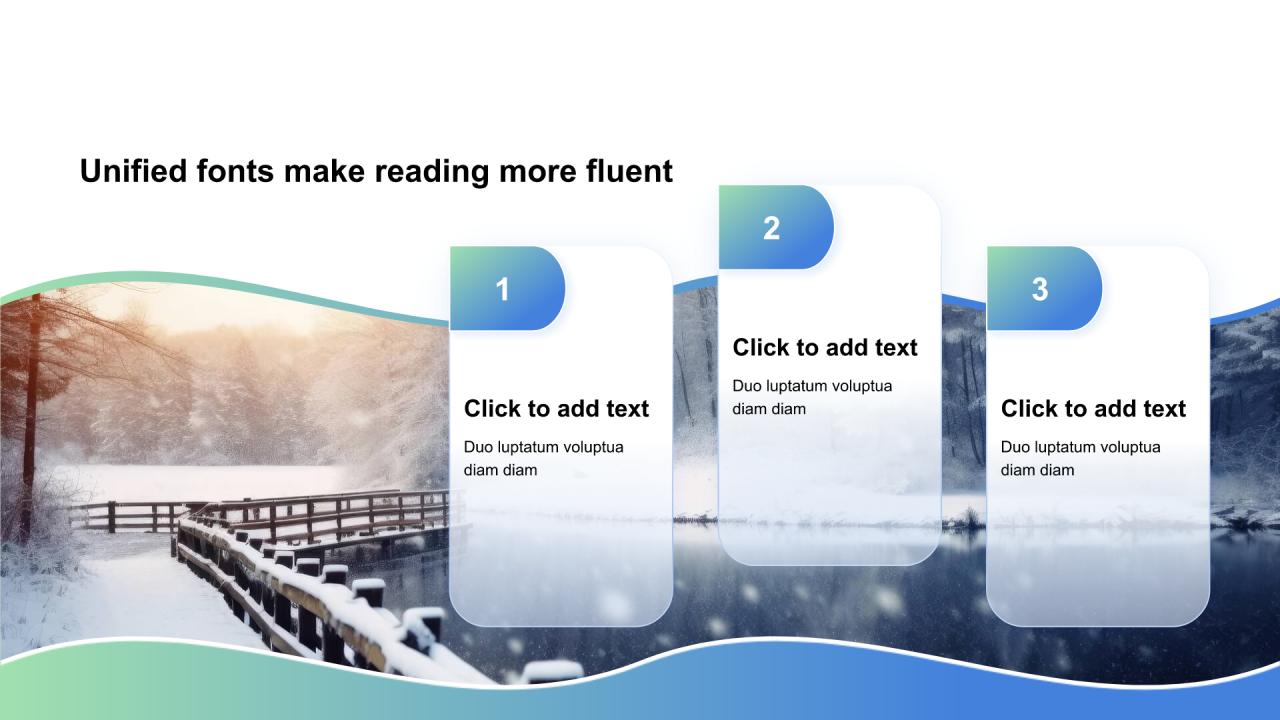 Unified fonts make reading more fluent

1

Click to add text

Duo luptatum voluptua diam diam

2

Click to add text

Duo luptatum voluptua diam diam

3

Click to add text

Duo luptatum voluptua diam diam